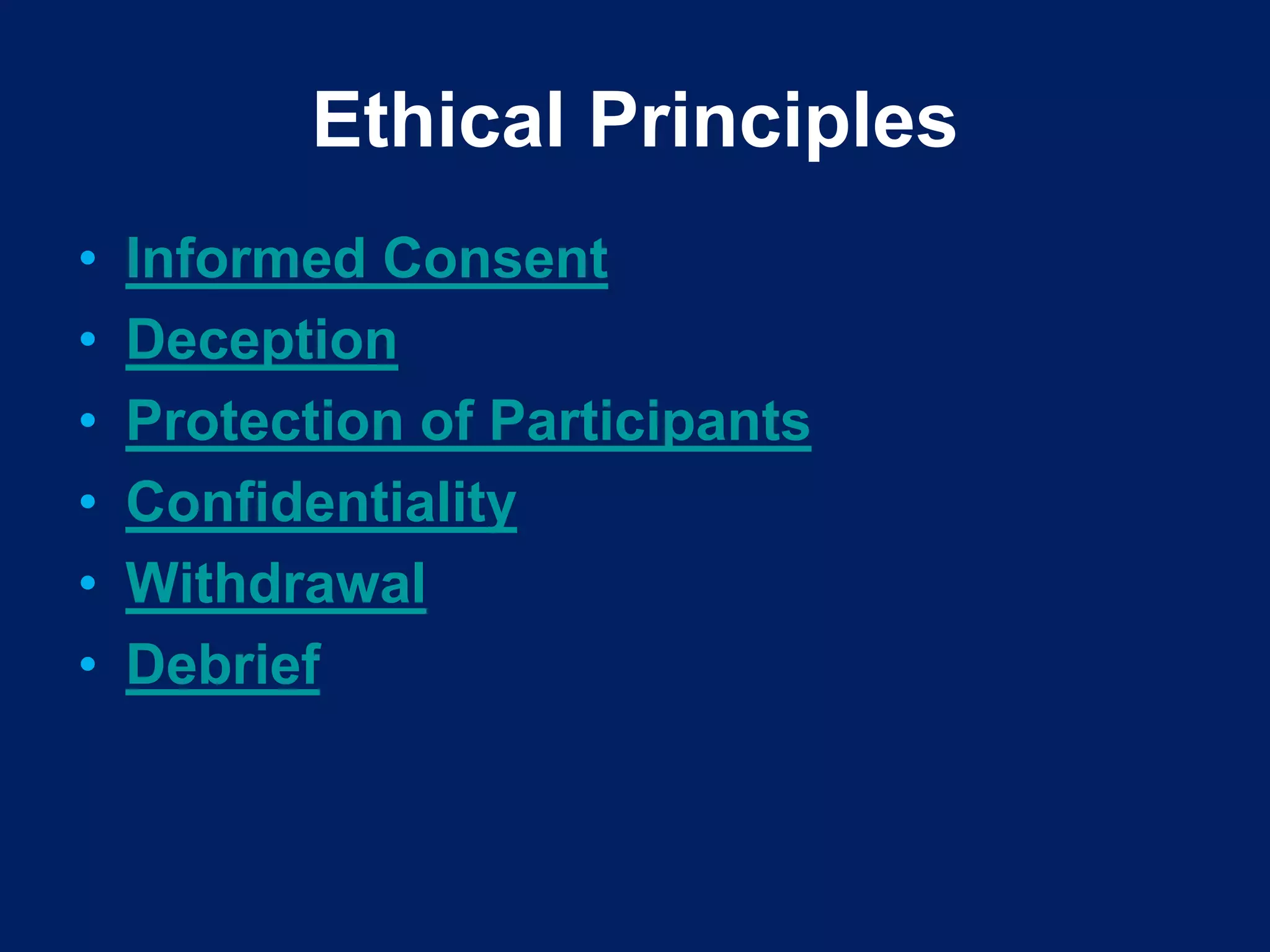 Ethical Principles

• Informed Consent
• Deception
• Protection of Participants
• Confidentiality
• Withdrawal
• Debrief